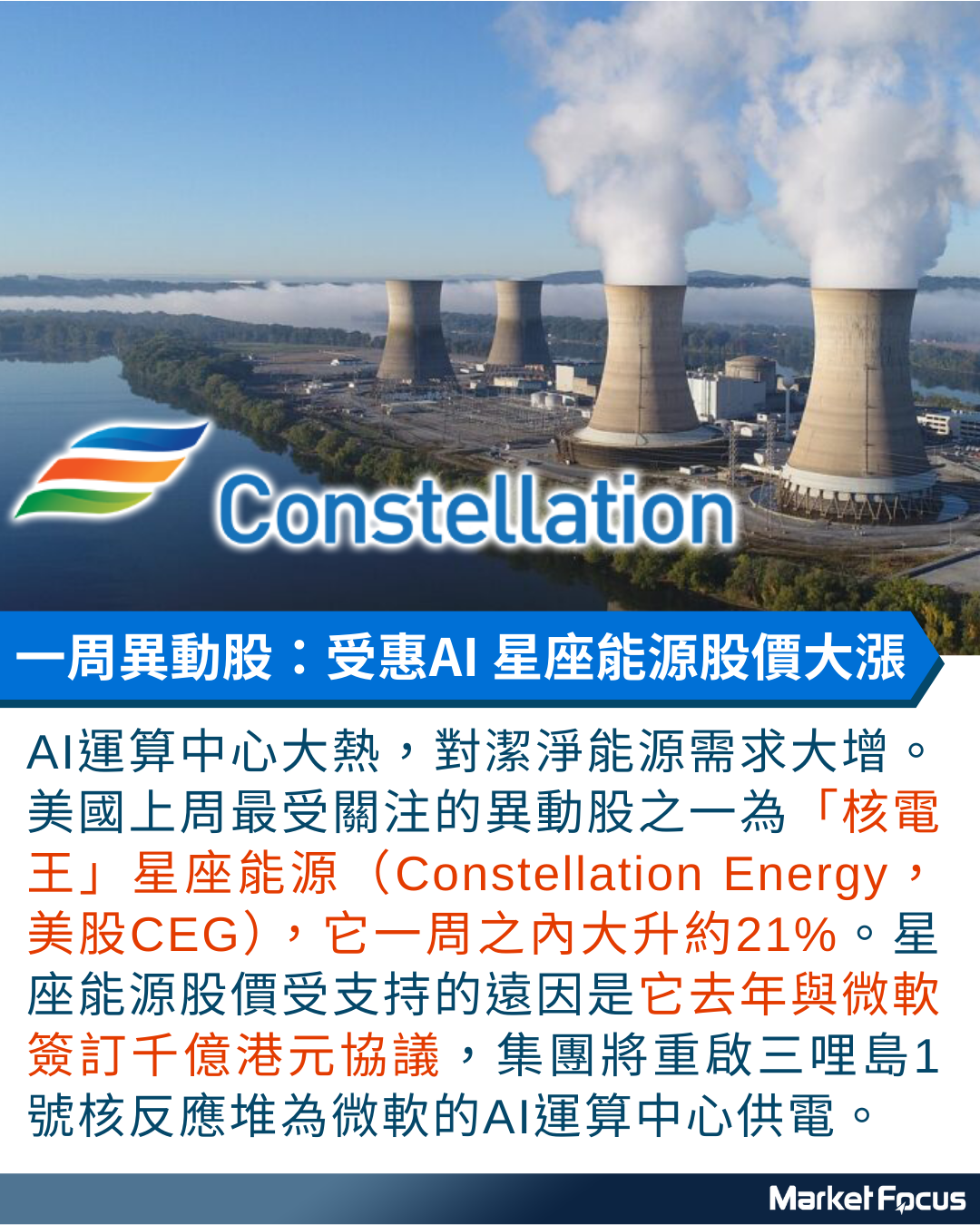 Constellation

一周異動股：受惠AI 星座能源股價大漲

AI運算中心大熱，對潔淨能源需求大增。美國上周最受關注的異動股之一為「核電王」星座能源（Constellation Energy，美股CEG），它一周之內大升約21%。星座能源股價受支持的遠因是它去年與微軟簽訂千億港元協議，集團將重啟三哩島1號核反應堆為微軟的AI運算中心供電。

Market Focus